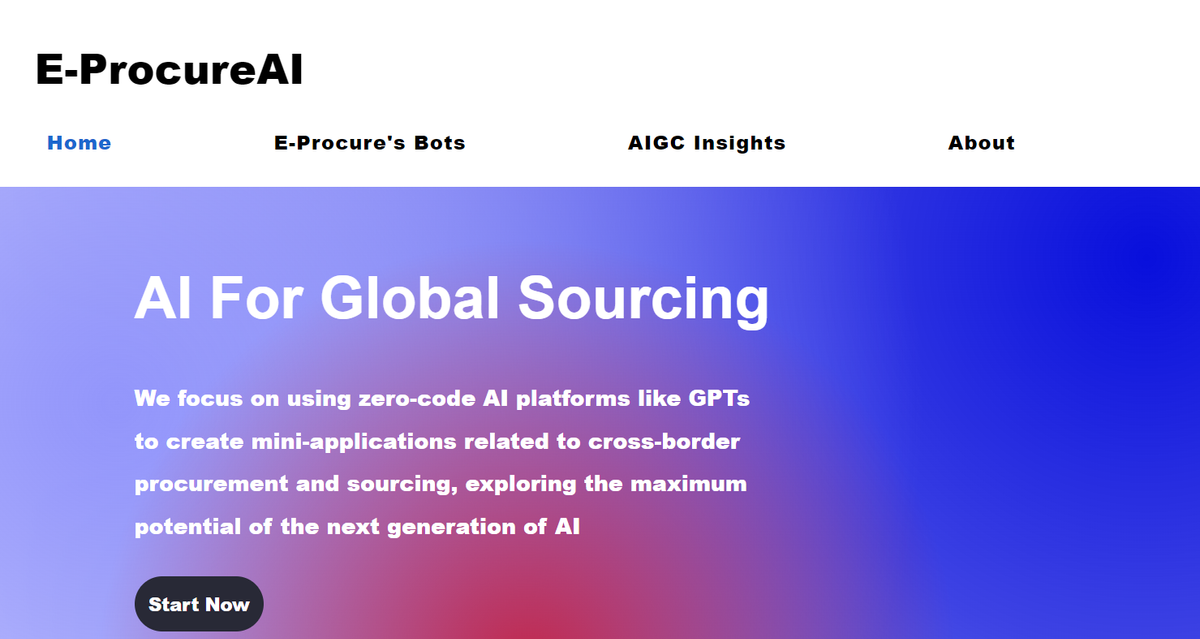 E-ProcureAI

Home

E-Procure's Bots

AIGC Insights

About

AI For Global Sourcing

We focus on using zero-code AI platforms like GPTs to create mini-applications related to cross-border procurement and sourcing, exploring the maximum potential of the next generation of AI

Start Now